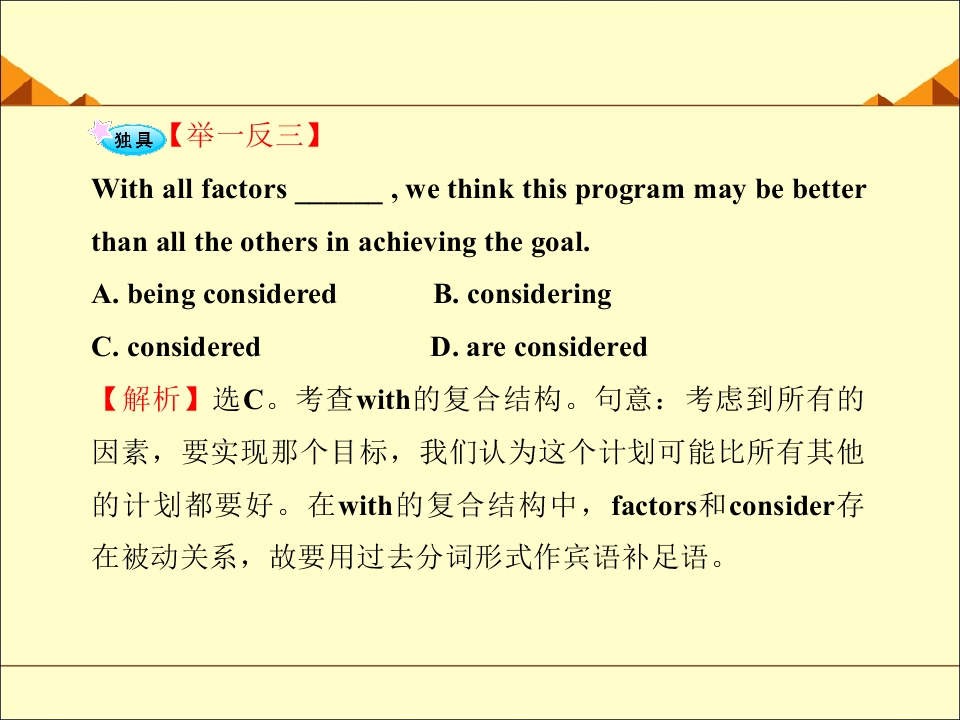 独具【举一反三】

With all factors ____ , we think this program may be better than all the others in achieving the goal.

A. being considered B. considering

C. considered D. are considered

【解析】选C。考查with的复合结构。句意：考虑到所有的因素，要实现那个目标，我们认为这个计划可能比所有其他的计划都要好。在with的复合结构中，factors和consider存在被动关系，故要用过去分词形式作宾语补足语。